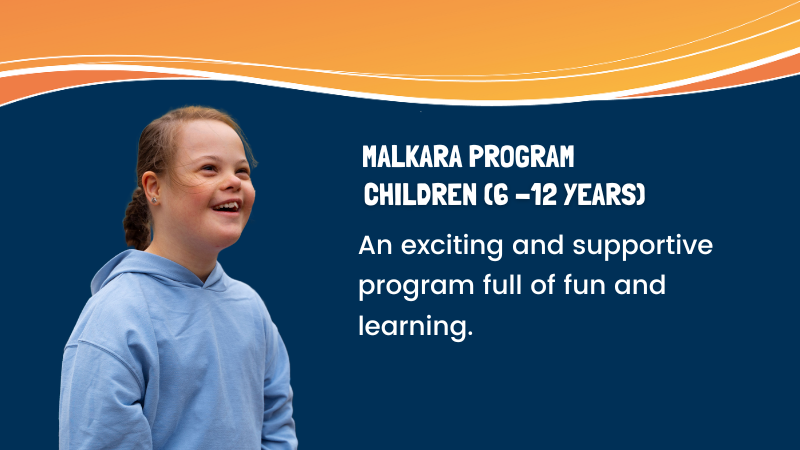 MALKARA PROGRAM
CHILDREN (6 –12 YEARS)

An exciting and supportive program full of fun and learning.